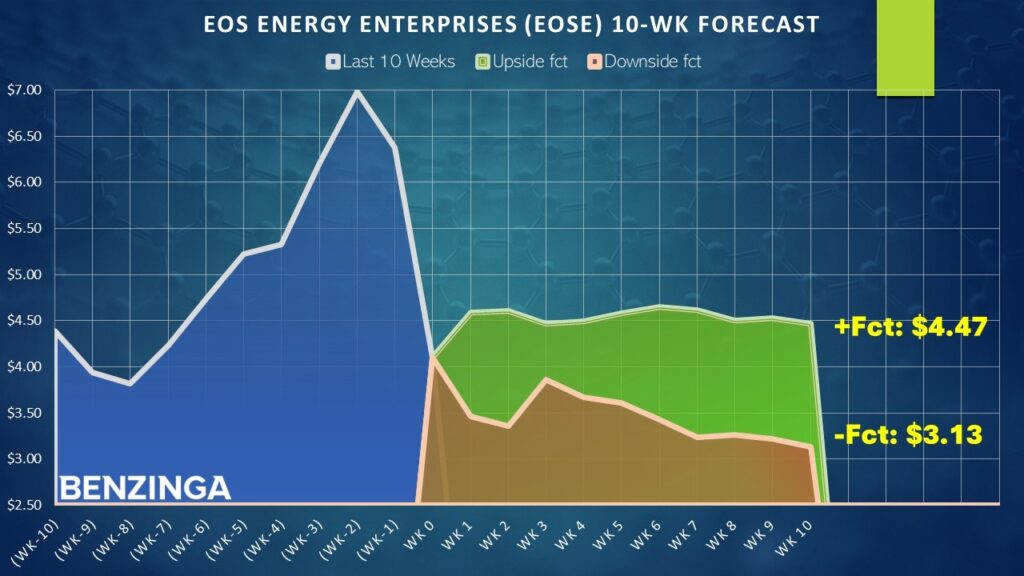 EOS ENERGY ENTERPRISES (EOSE) 10-WK FORECAST

Last 10 Weeks
Upside fct
Downside fct

$7.00
$6.50
$6.00
$5.50
$5.00
$4.50
$4.00
$3.50
$3.00
$2.50

+Fct: $4.47
-Fct: $3.13

BENZINGA

(WK-10)
(WK-9)
(WK-8)
(WK-7)
(WK-6)
(WK-5)
(WK-4)
(WK-3)
(WK-2)
(WK-1)
WK 0
WK 1
WK 2
WK 3
WK 4
WK 5
WK 6
WK 7
WK 8
WK 9
WK 10